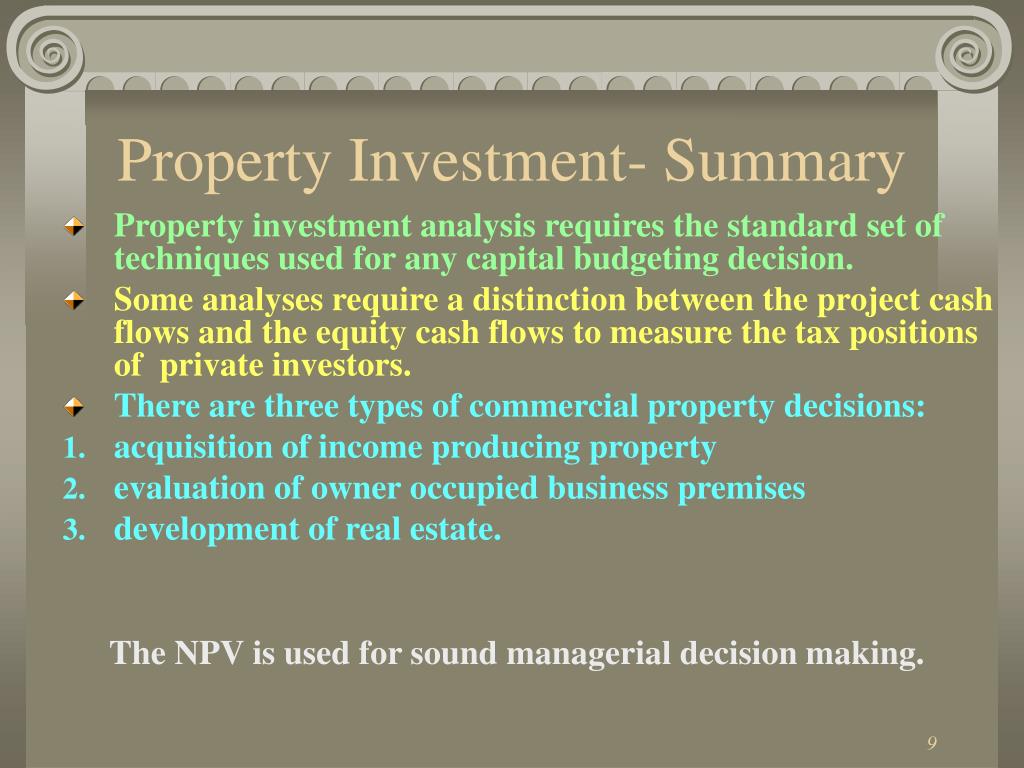 Property Investment- Summary

Property investment analysis requires the standard set of techniques used for any capital budgeting decision.

Some analyses require a distinction between the project cash flows and the equity cash flows to measure the tax positions of  private investors.

There are three types of commercial property decisions:

1. acquisition of income producing property
2. evaluation of owner occupied business premises
3. development of real estate.

The NPV is used for sound managerial decision making.

9